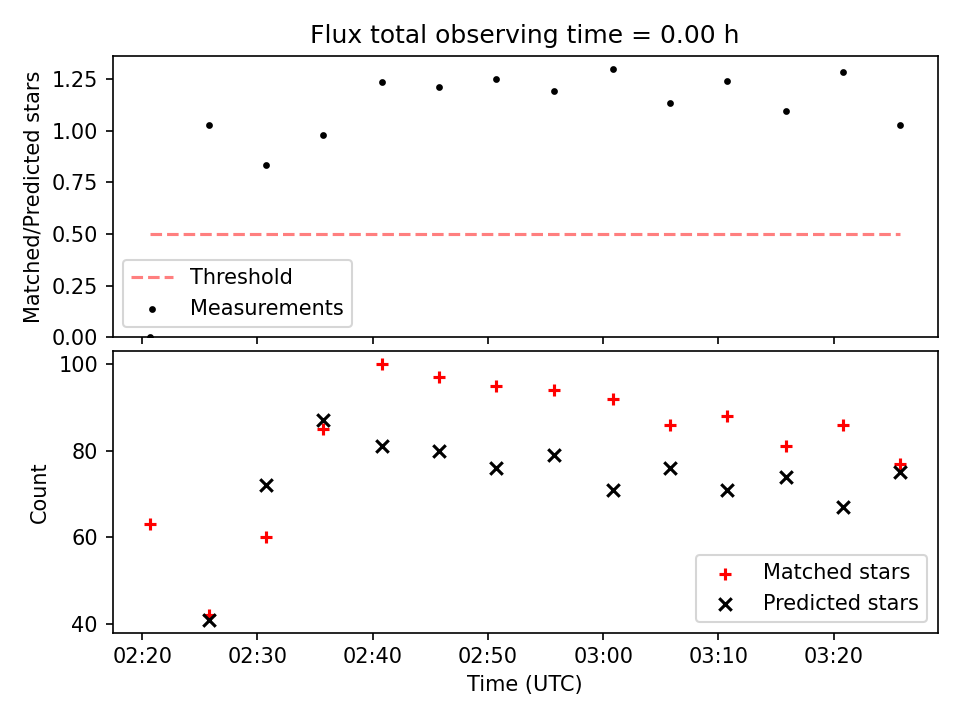 Flux total observing time = 0.00 h

Matched/Predicted stars

1.25
1.00
0.75
0.50
0.25
0.00

Threshold
Measurements

Count

100
80
60
40

Matched stars
Predicted stars

02:20 02:30 02:40 02:50 03:00 03:10 03:20

Time (UTC)